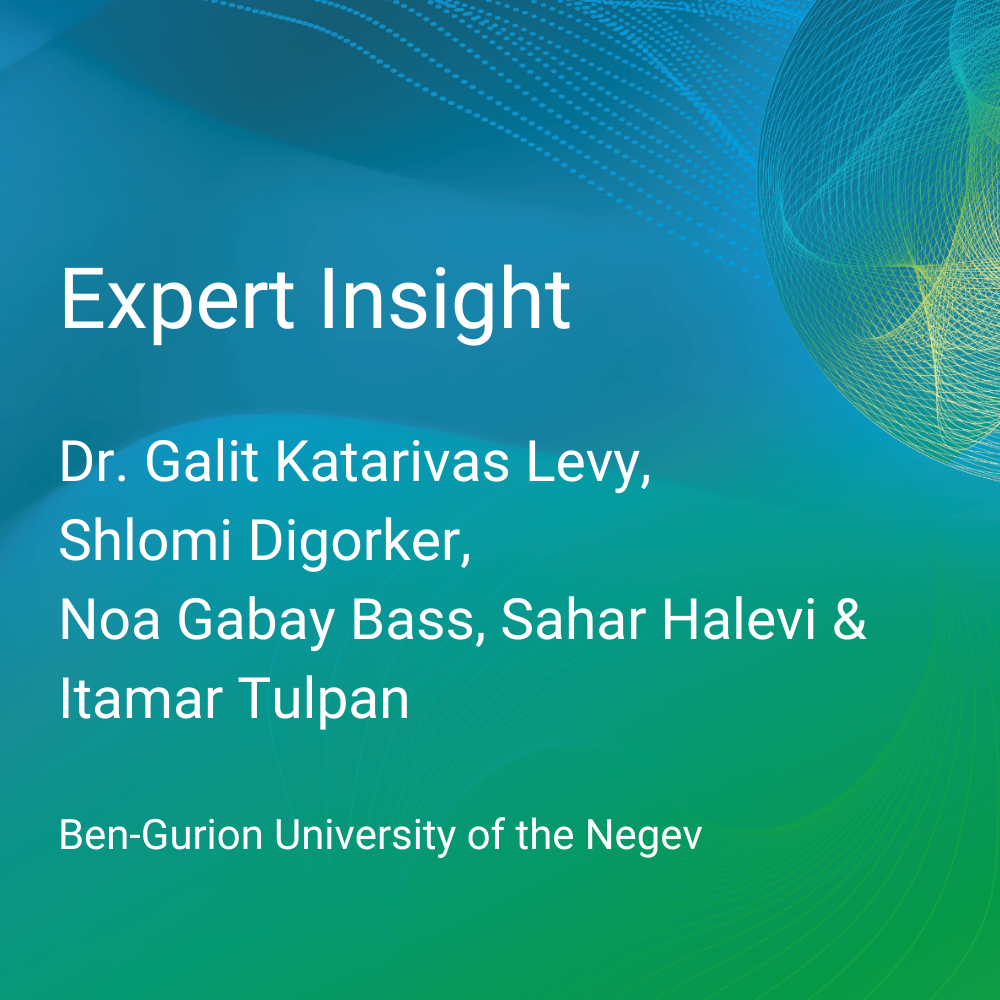 Expert Insight

Dr. Galit Katarivas Levy, Shlomi Digorker, Noa Gabay Bass, Sahar Halevi & Itamar Tulpan

Ben-Gurion University of the Negev